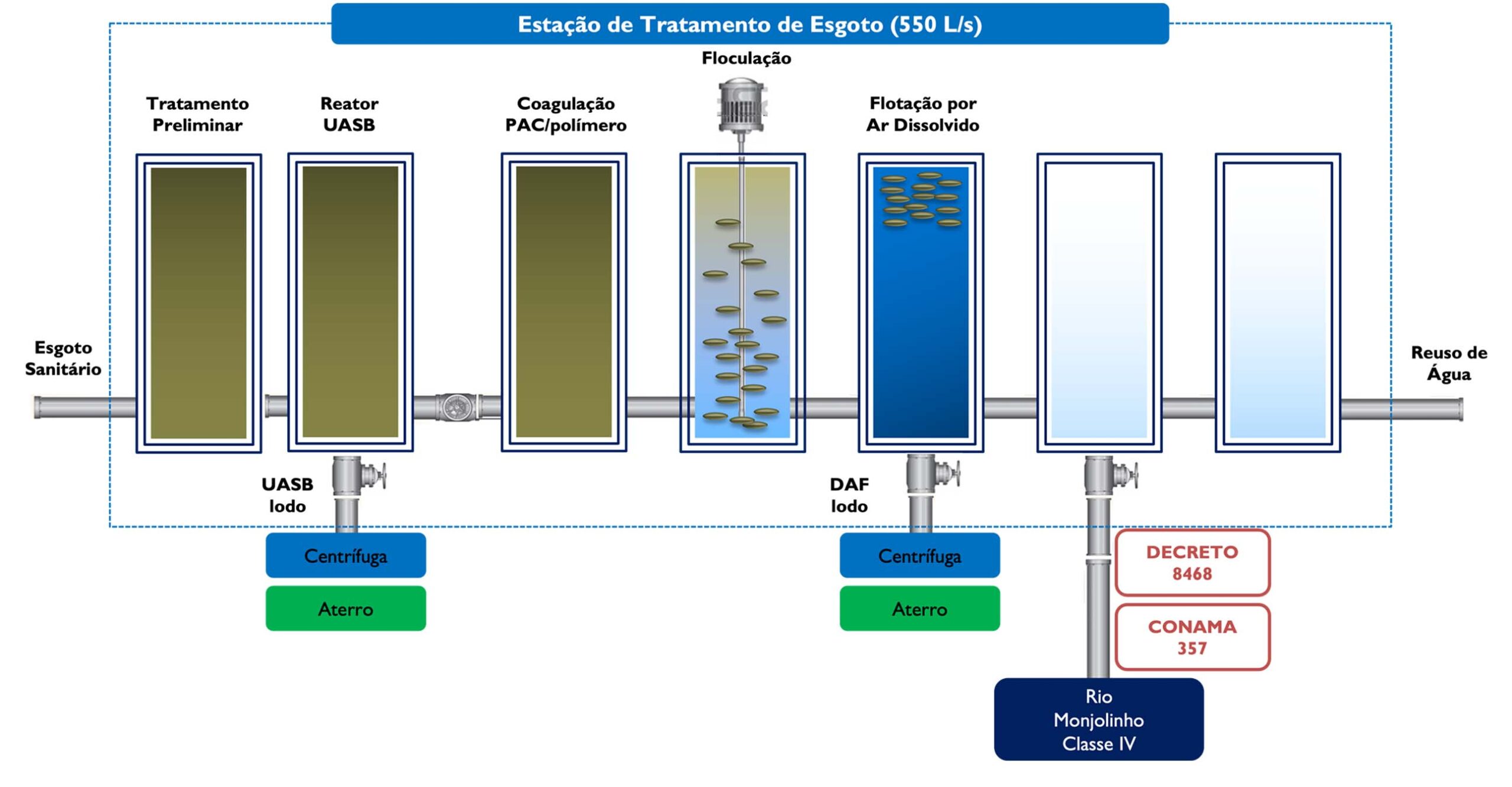 Estação de Tratamento de Esgoto (550 L/s)

Floculação

Tratamento Preliminar

Reator UASB

Coagulação PAC/polímero

Flotação por Ar Dissolvido

Esgoto Sanitário

Reuso de Água

UASB lodo

DAF lodo

Centrífuga

Aterro

Centrífuga

Aterro

DECRETO 8468

CONAMA 357

Rio Monjolinho Classe IV